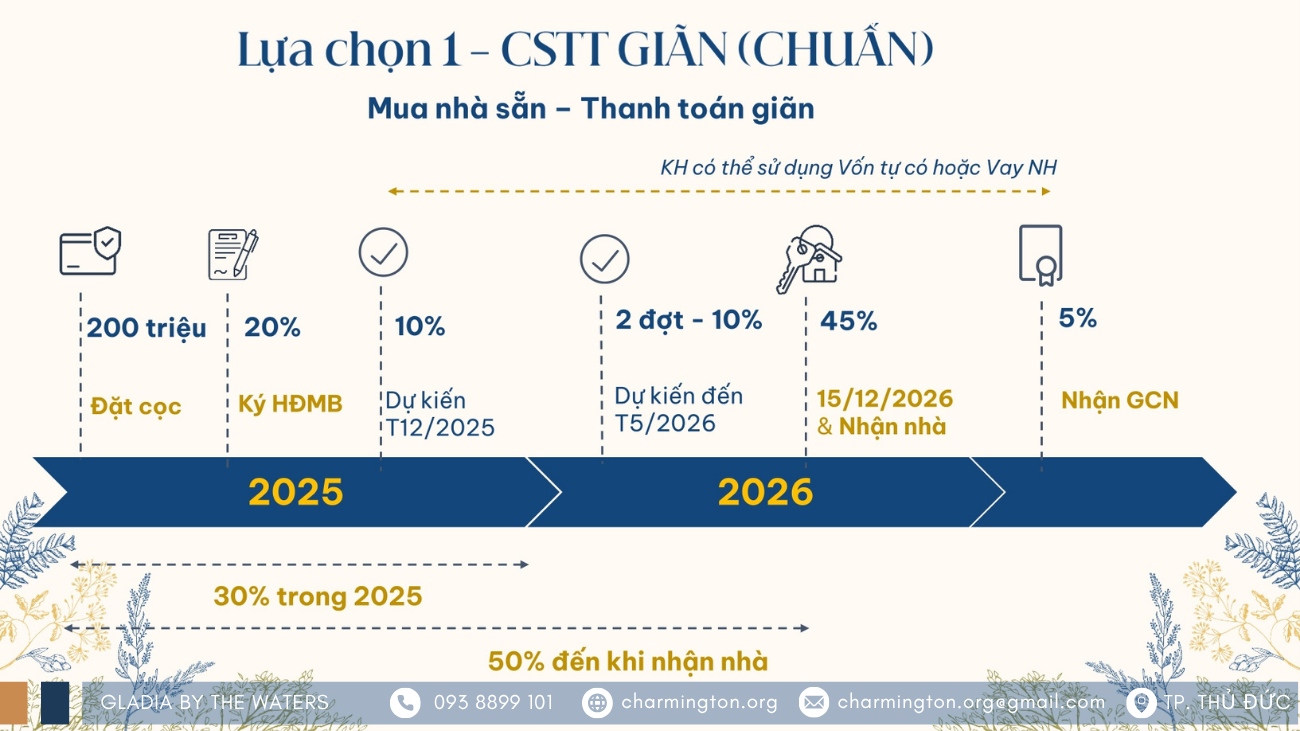 Lựa chọn 1 – CSTT GIÃN (CHUẨN)

Mua nhà sẵn – Thanh toán giãn

KH có thể sử dụng Vốn tự có hoặc Vay NH

200 triệu
Đặt cọc

20%
Ký HĐMB

10%
Dự kiến T12/2025

2 đợt - 10%
Dự kiến đến T5/2026

45%
15/12/2026 & Nhận nhà

5%
Nhận GCN

2025

2026

30% trong 2025

50% đến khi nhận nhà

GLADIA BY THE WATERS    093 8899 101    charmington.org    charmington.org@gmail.com    TP. THỦ ĐỨC